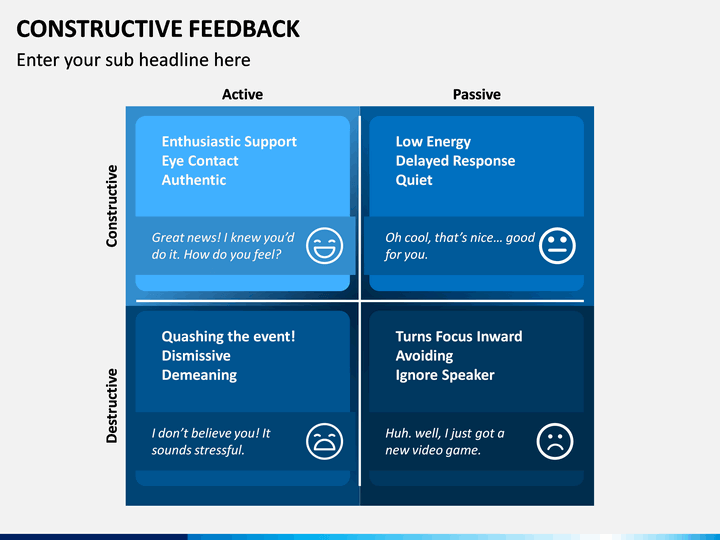 CONSTRUCTIVE FEEDBACK

Enter your sub headline here

Active

Passive

Constructive

Enthusiastic Support
Eye Contact
Authentic

Great news! I knew you'd do it. How do you feel?

Low Energy
Delayed Response
Quiet

Oh cool, that's nice… good for you.

Destructive

Quashing the event!
Dismissive
Demeaning

I don't believe you! It sounds stressful.

Turns Focus Inward
Avoiding
Ignore Speaker

Huh. well, I just got a new video game.